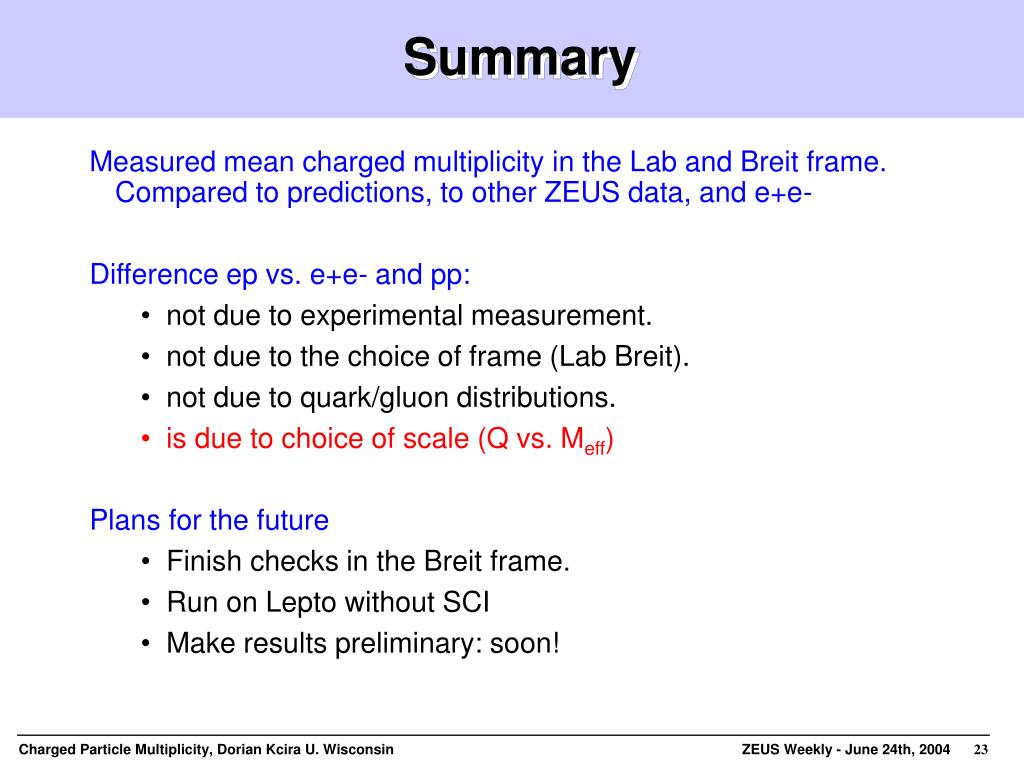 Summary

Measured mean charged multiplicity in the Lab and Breit frame. Compared to predictions, to other ZEUS data, and e+e-

Difference ep vs. e+e- and pp:
• not due to experimental measurement.
• not due to the choice of frame (Lab Breit).
• not due to quark/gluon distributions.
• is due to choice of scale (Q vs. $M_{eff}$)

Plans for the future
• Finish checks in the Breit frame.
• Run on Lepto without SCI
• Make results preliminary: soon!

Charged Particle Multiplicity, Dorian Kcira U. Wisconsin

ZEUS Weekly - June 24th, 2004 23